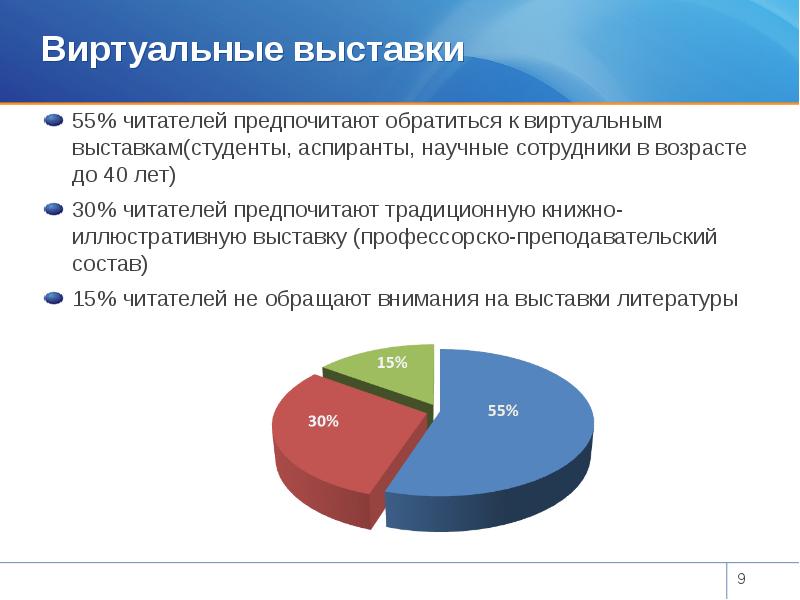 Виртуальные выставки

55% читателей предпочитают обратиться к виртуальным выставкам(студенты, аспиранты, научные сотрудники в возрасте до 40 лет)

30% читателей предпочитают традиционную книжно-иллюстративную выставку (профессорско-преподавательский состав)

15% читателей не обращают внимания на выставки литературы

15%

30%

55%

9